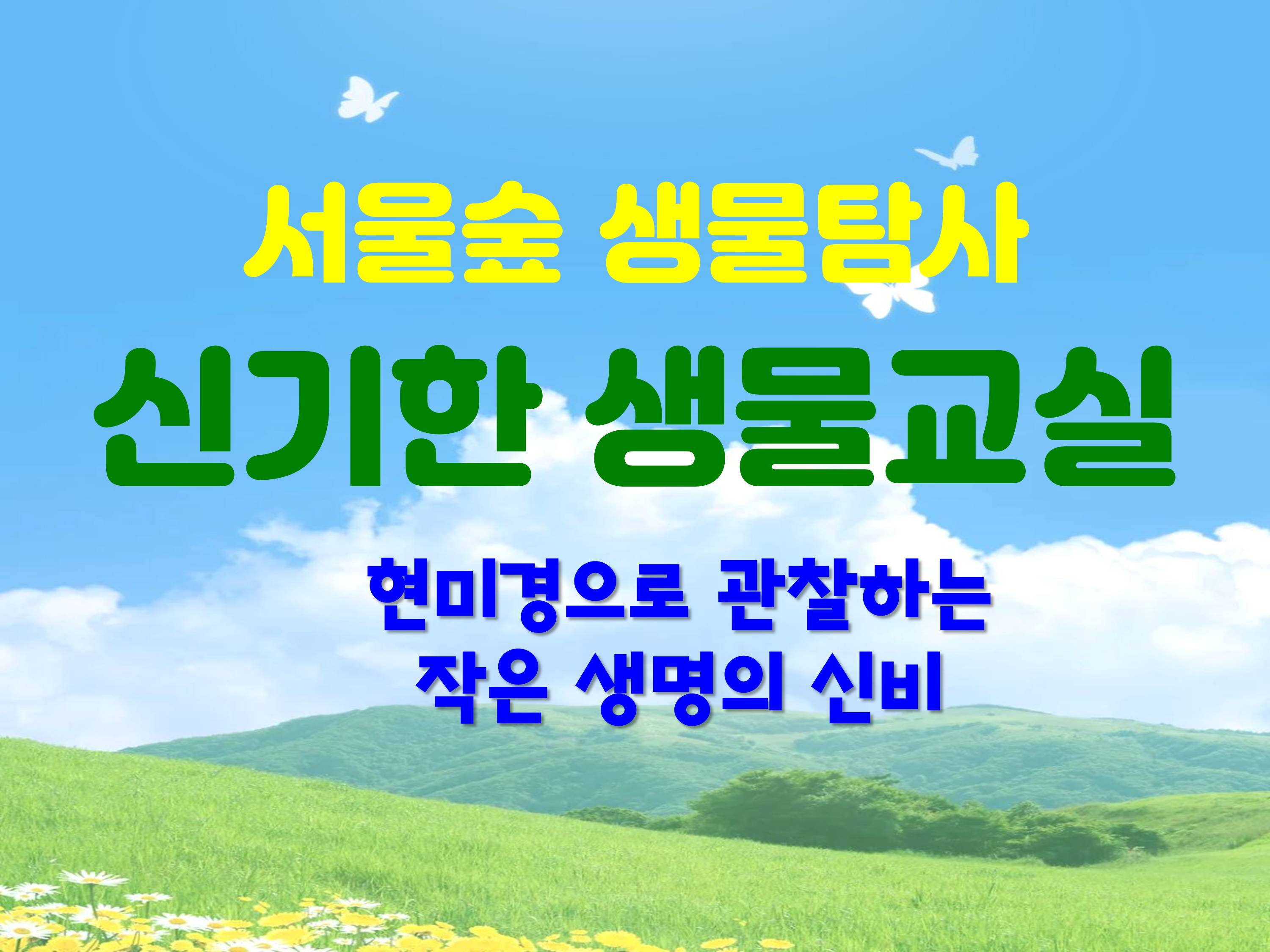 서울숲 생물탐사

신기한 생물교실

현미경으로 관찰하는
작은 생명의 신비